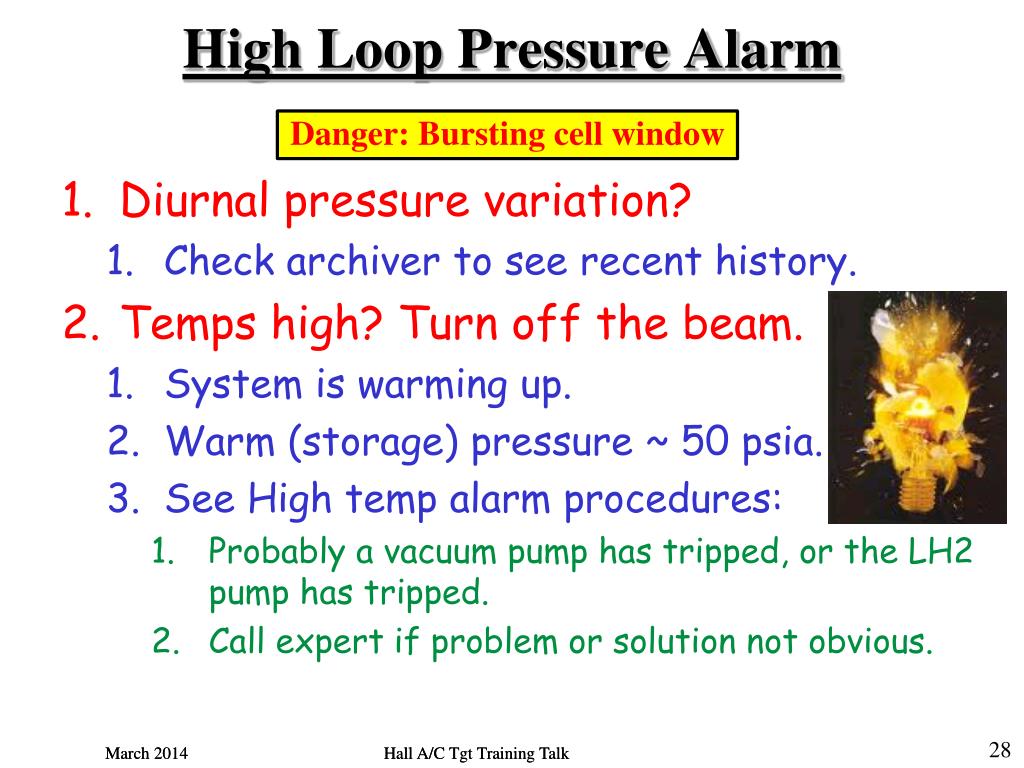 High Loop Pressure Alarm

Danger: Bursting cell window

1. Diurnal pressure variation?
   1. Check archiver to see recent history.
2. Temps high? Turn off the beam.
   1. System is warming up.
   2. Warm (storage) pressure ~ 50 psia.
   3. See High temp alarm procedures:
      1. Probably a vacuum pump has tripped, or the LH2 pump has tripped.
      2. Call expert if problem or solution not obvious.

March 2014

Hall A/C Tgt Training Talk

28